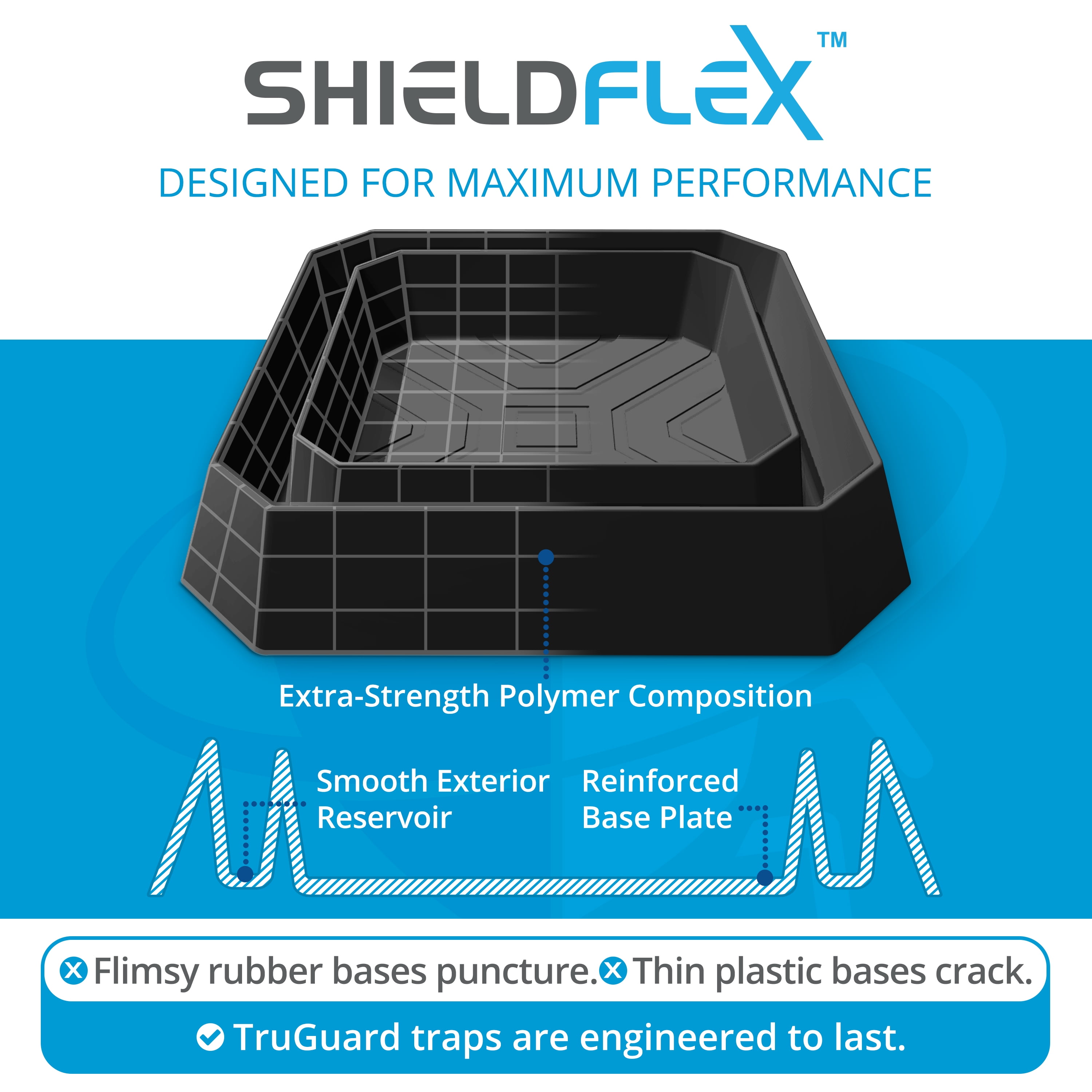 SHIELDFLEX™

DESIGNED FOR MAXIMUM PERFORMANCE

Extra-Strength Polymer Composition

Smooth Exterior Reservoir

Reinforced Base Plate

Flimsy rubber bases puncture. Thin plastic bases crack.

TruGuard traps are engineered to last.